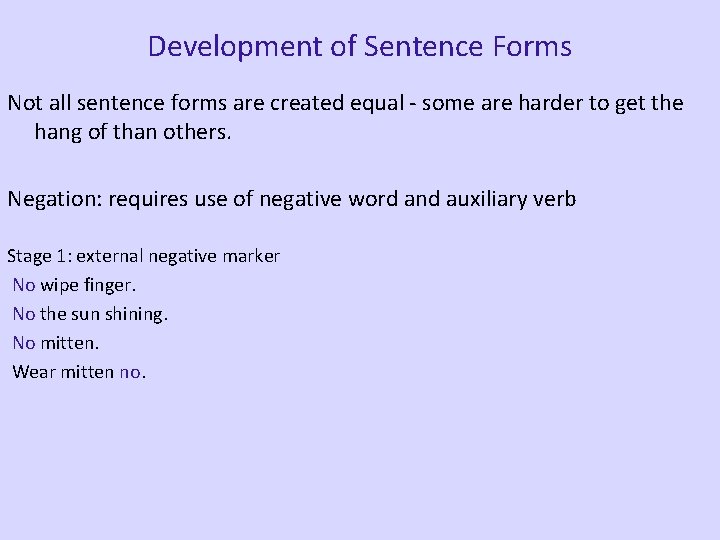 Development of Sentence Forms

Not all sentence forms are created equal - some are harder to get the hang of than others.

Negation: requires use of negative word and auxiliary verb

Stage 1: external negative marker
No wipe finger.
No the sun shining.
No mitten.
Wear mitten no.